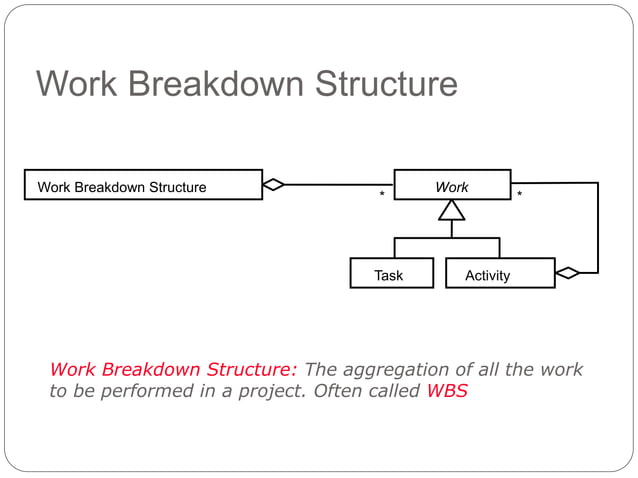 Work Breakdown Structure

Work Breakdown Structure

*

Work

*

Task

Activity

Work Breakdown Structure: The aggregation of all the work to be performed in a project. Often called WBS